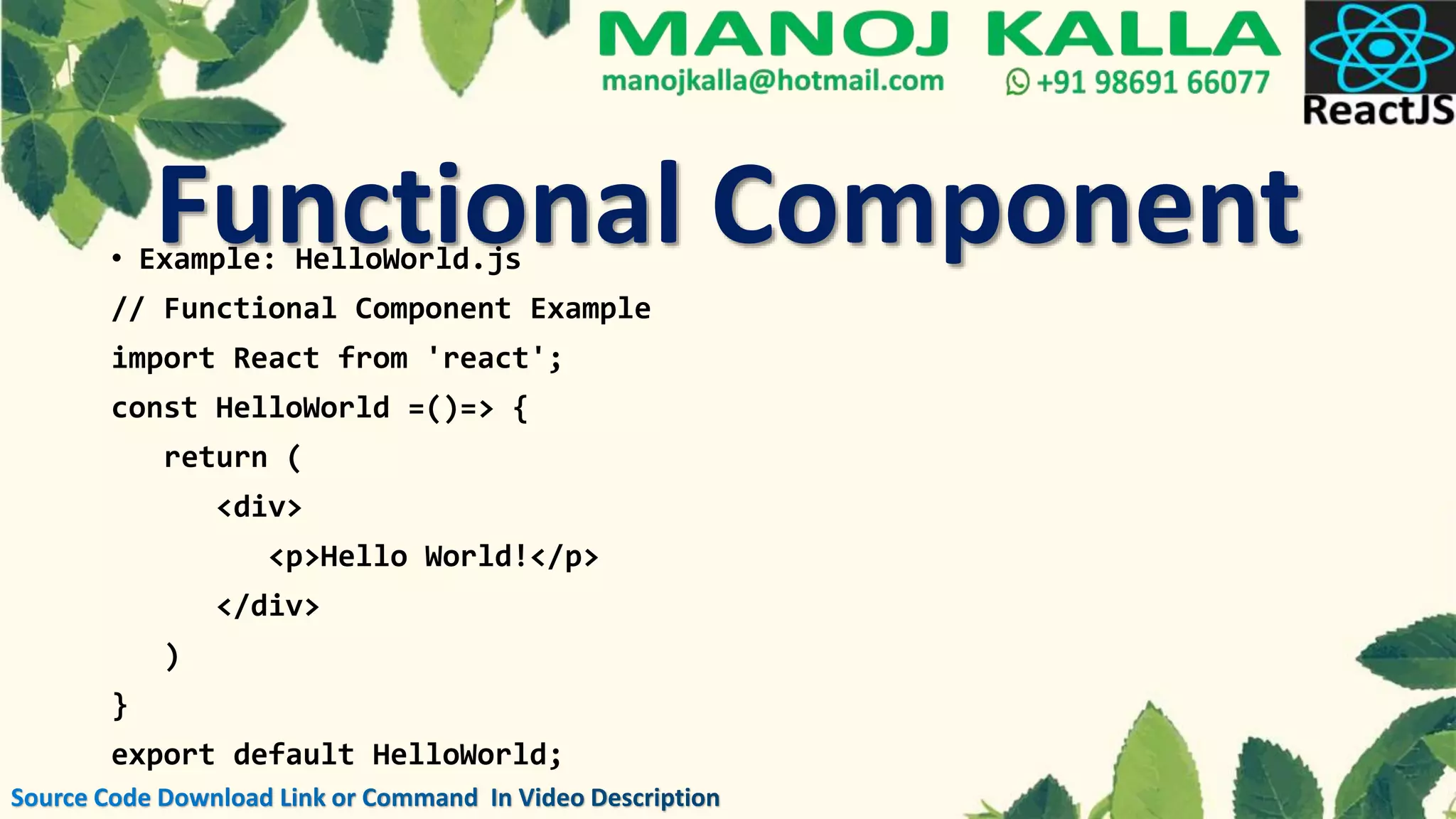 MANOJ KALLA
manojkalla@hotmail.com +91 98691 66077
ReactJS

Functional Component

• Example: HelloWorld.js
// Functional Component Example
import React from 'react';
const HelloWorld =()=> {
return (
<div>
<p>Hello World!</p>
</div>
)
}
export default HelloWorld;

Source Code Download Link or Command In Video Description